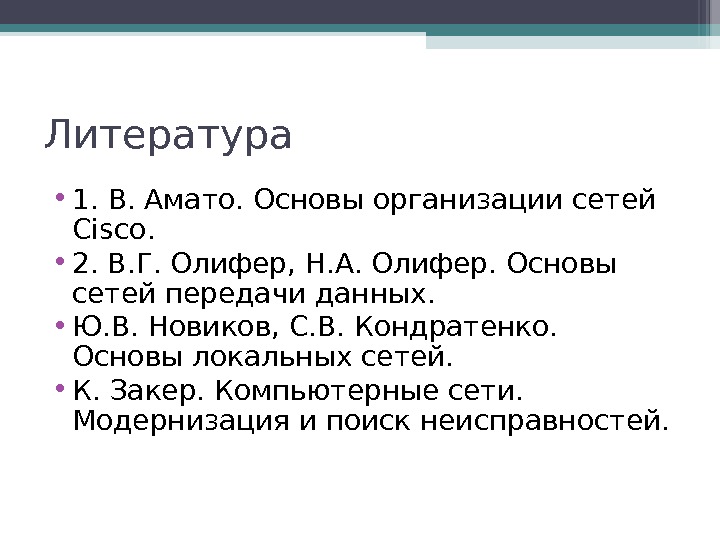 Литература

• 1. В. Амато. Основы организации сетей Cisco.
• 2. В.Г. Олифер, Н.А. Олифер. Основы сетей передачи данных.
• Ю.В. Новиков, С.В. Кондратенко. Основы локальных сетей.
• К. Закер. Компьютерные сети. Модернизация и поиск неисправностей.